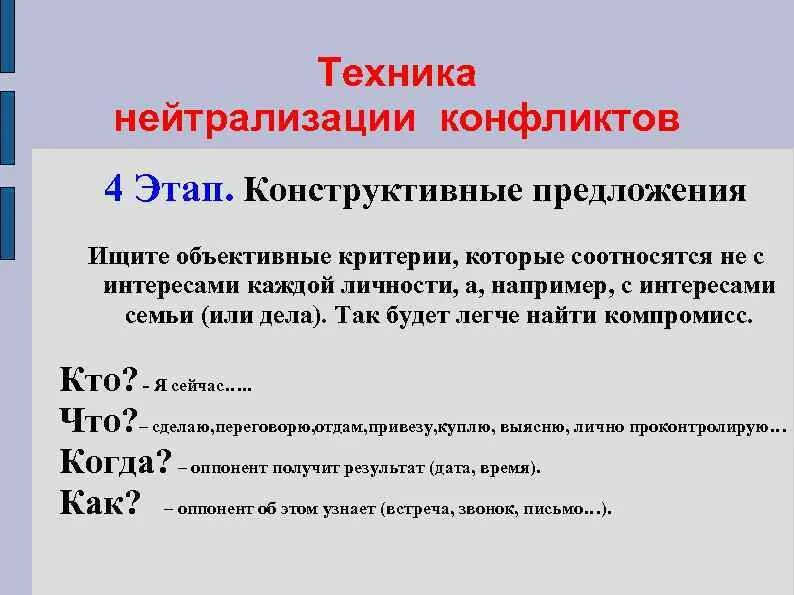 Техника нейтрализации конфликтов

4 Этап. Конструктивные предложения

Ищите объективные критерии, которые соотносятся не с интересами каждой личности, а, например, с интересами семьи (или дела). Так будет легче найти компромисс.

Кто? - Я сейчас…..

Что? – сделаю,переговорю,отдам,привезу,куплю, выясню, лично проконтролирую…

Когда? – оппонент получит результат (дата, время).

Как? – оппонент об этом узнает (встреча, звонок, письмо…).